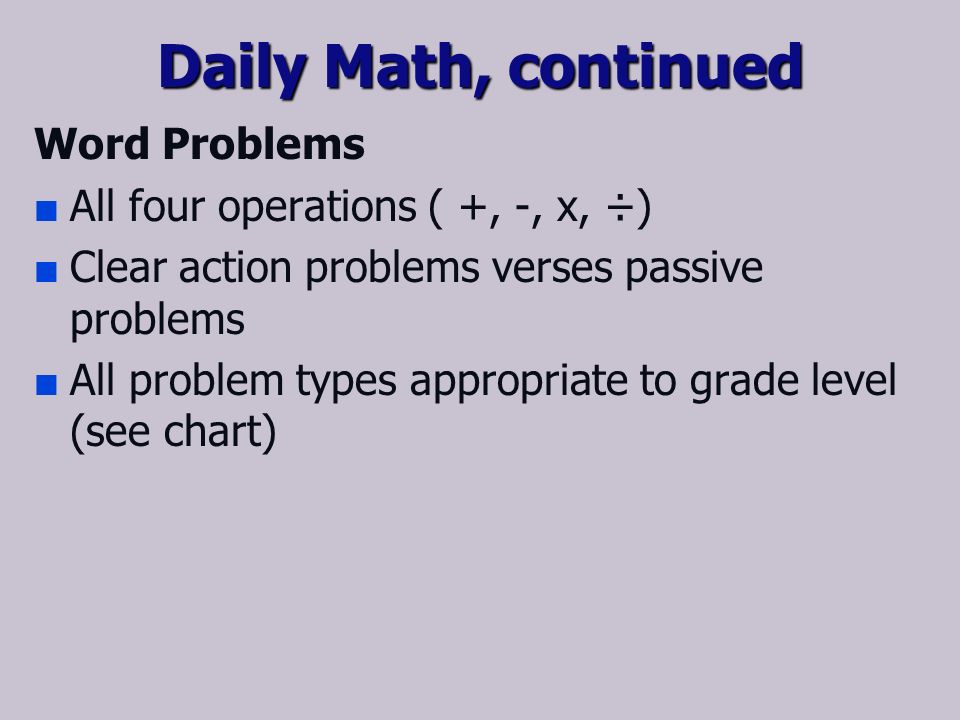 Daily Math, continued

Word Problems

- All four operations ( +, -, x, ÷)
- Clear action problems verses passive problems
- All problem types appropriate to grade level (see chart)